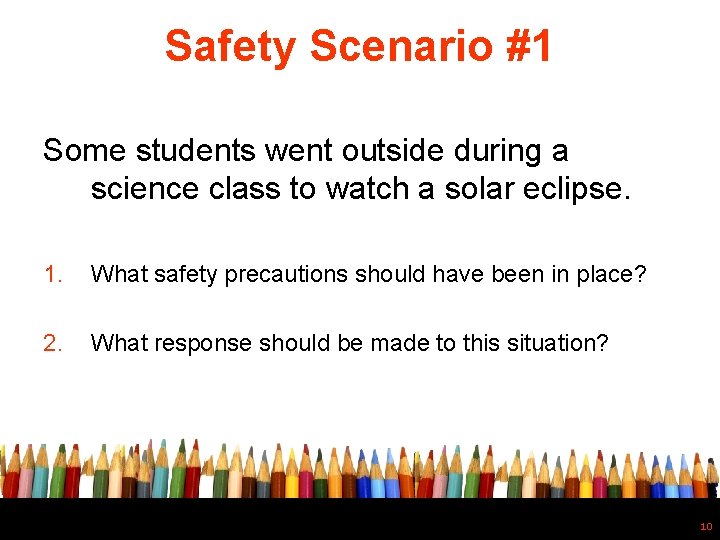 Safety Scenario #1

Some students went outside during a science class to watch a solar eclipse.

1. What safety precautions should have been in place?

2. What response should be made to this situation?

10